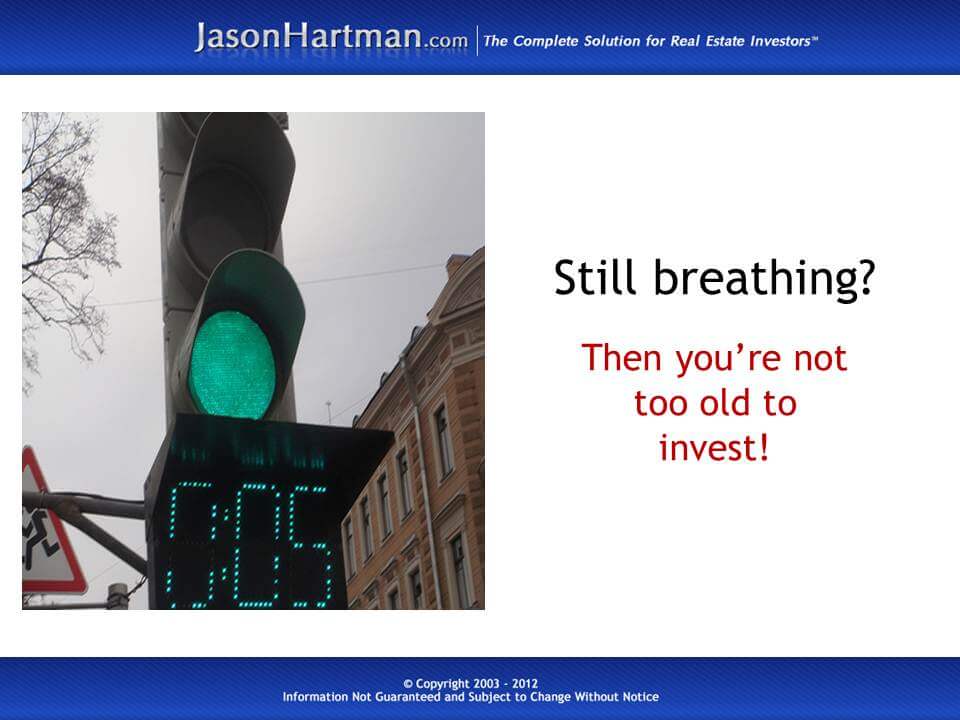 JasonHartman.com | The Complete Solution for Real Estate Investors™

0:05

Still breathing?

Then you're not too old to invest!

© Copyright 2003 - 2012
Information Not Guaranteed and Subject to Change Without Notice